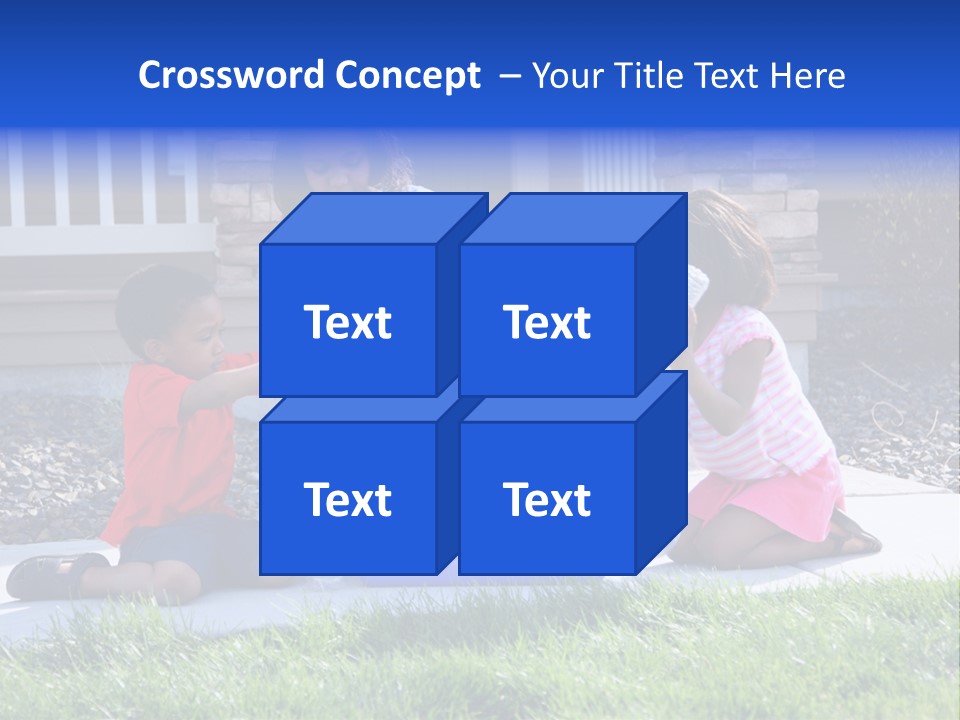 Crossword Concept – Your Title Text Here

Text

Text

Text

Text